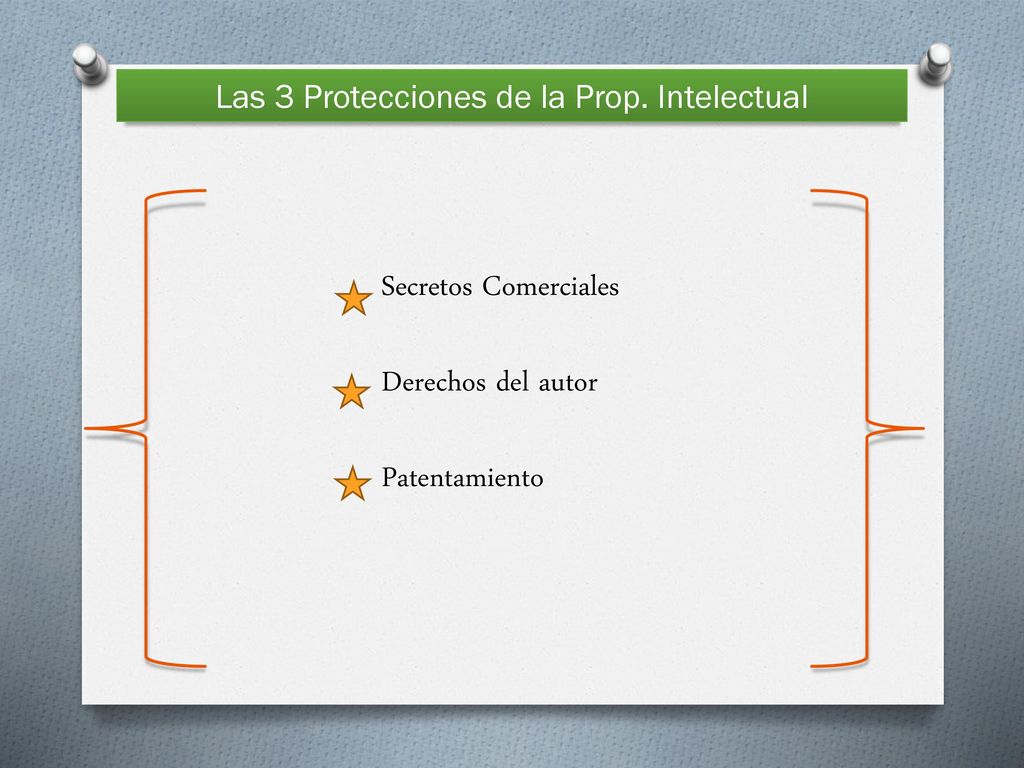 Las 3 Protecciones de la Prop. Intelectual

Secretos Comerciales

Derechos del autor

Patentamiento